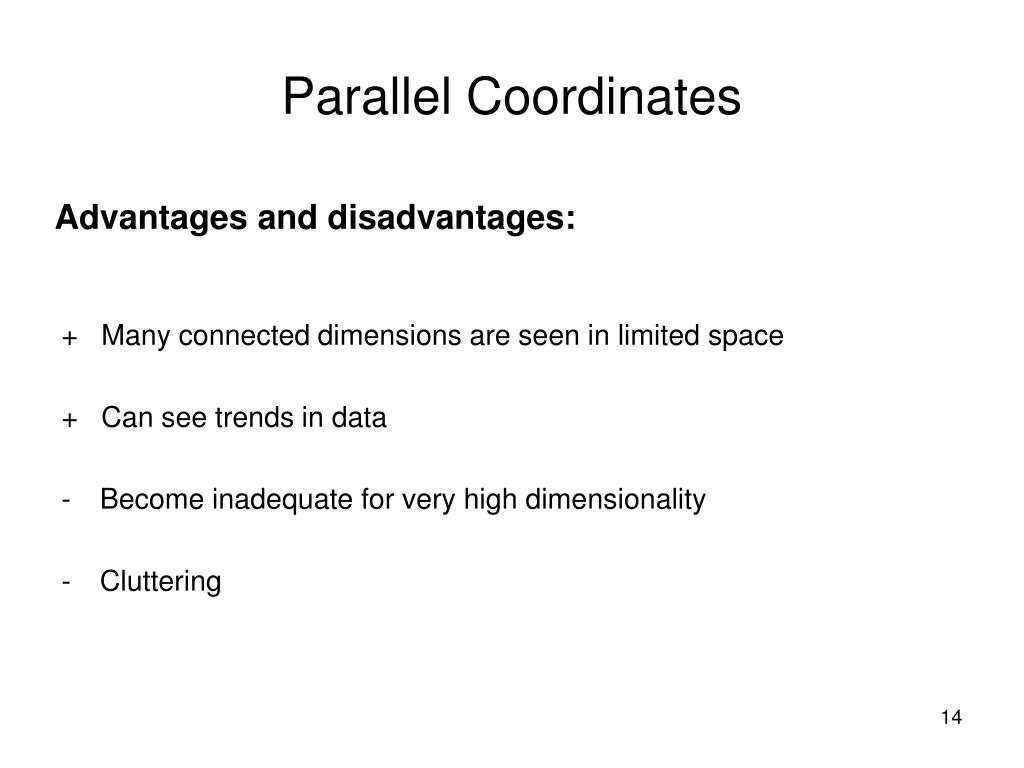 Parallel Coordinates

Advantages and disadvantages:

+ Many connected dimensions are seen in limited space

+ Can see trends in data

- Become inadequate for very high dimensionality

- Cluttering

14